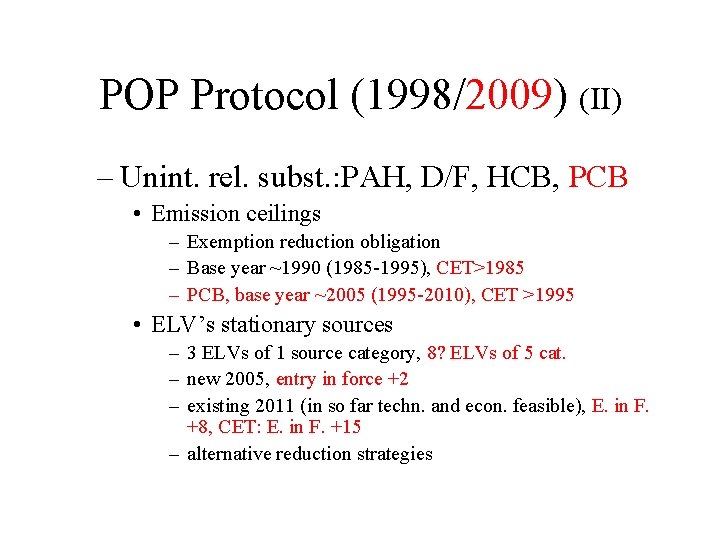 POP Protocol (1998/2009) (II)

– Unint. rel. subst.:PAH, D/F, HCB, PCB

• Emission ceilings

– Exemption reduction obligation

– Base year ~1990 (1985-1995), CET>1985

– PCB, base year ~2005 (1995-2010), CET >1995

• ELV's stationary sources

– 3 ELVs of 1 source category, 8? ELVs of 5 cat.

– new 2005, entry in force +2

– existing 2011 (in so far techn. and econ. feasible), E. in F. +8, CET: E. in F. +15

– alternative reduction strategies